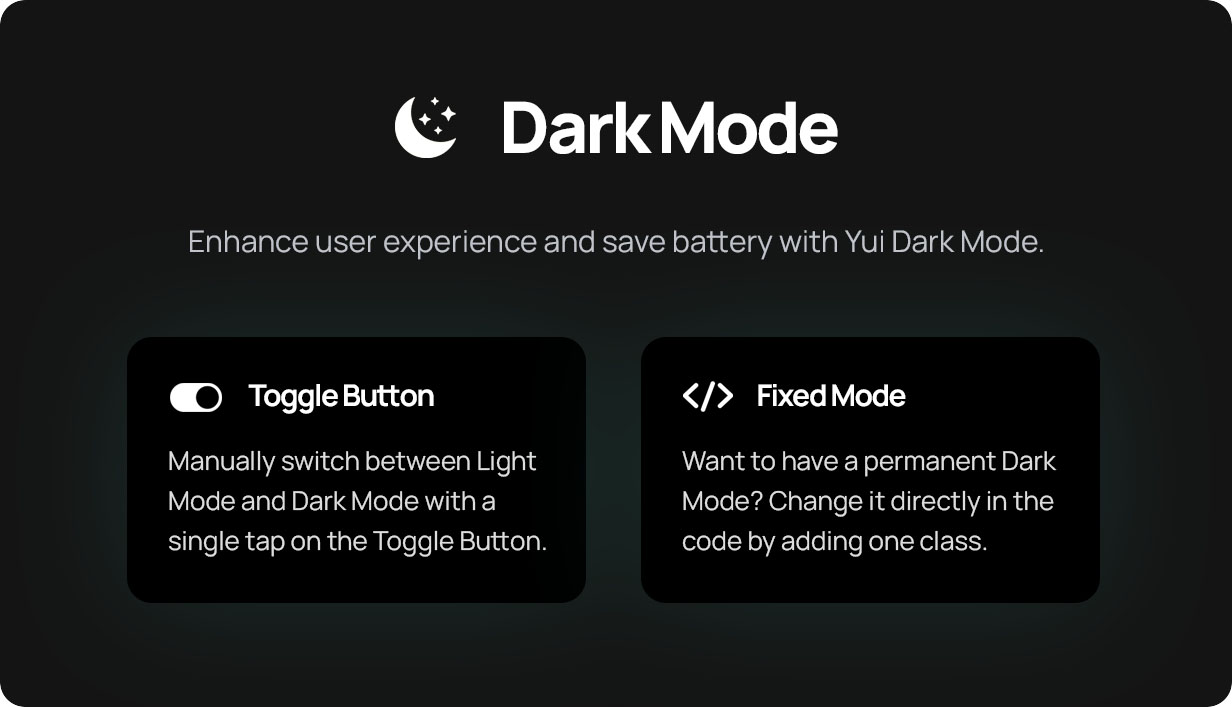 Dark Mode

Enhance user experience and save battery with Yui Dark Mode.

Toggle Button

Manually switch between Light Mode and Dark Mode with a single tap on the Toggle Button.

</> Fixed Mode

Want to have a permanent Dark Mode? Change it directly in the code by adding one class.